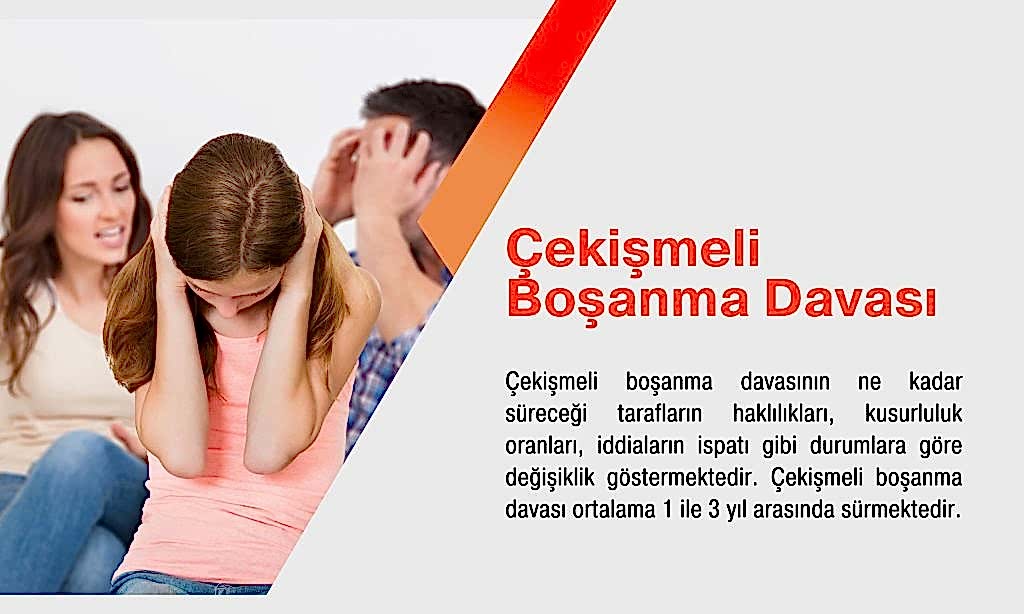 Çekişmeli Boşanma Davası

Çekişmeli boşanma davasının ne kadar süreceği tarafların haklılıkları, kusurluluk oranları, iddiaların ispatı gibi durumlara göre değişiklik göstermektedir. Çekişmeli boşanma davası ortalama 1 ile 3 yıl arasında sürmektedir.